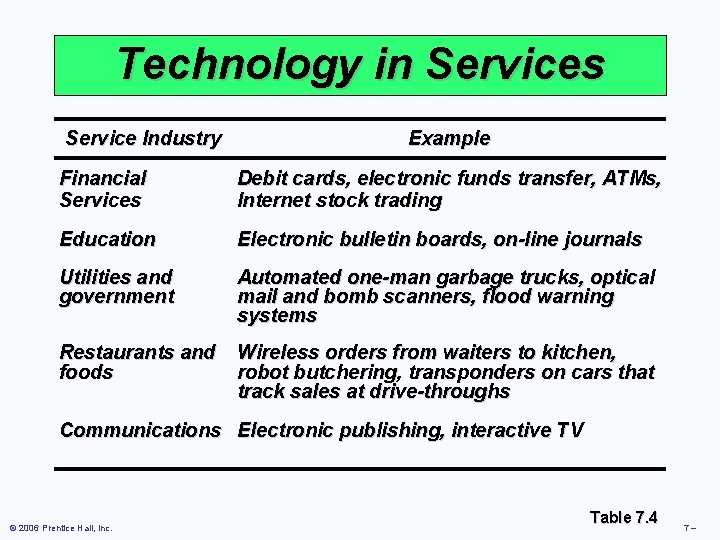 Technology in Services

| Service Industry | Example |
|---|---|
| Financial Services | Debit cards, electronic funds transfer, ATMs, Internet stock trading |
| Education | Electronic bulletin boards, on-line journals |
| Utilities and government | Automated one-man garbage trucks, optical mail and bomb scanners, flood warning systems |
| Restaurants and foods | Wireless orders from waiters to kitchen, robot butchering, transponders on cars that track sales at drive-throughs |
| Communications | Electronic publishing, interactive TV |

Table 7.4

© 2006 Prentice Hall, Inc.

7 –